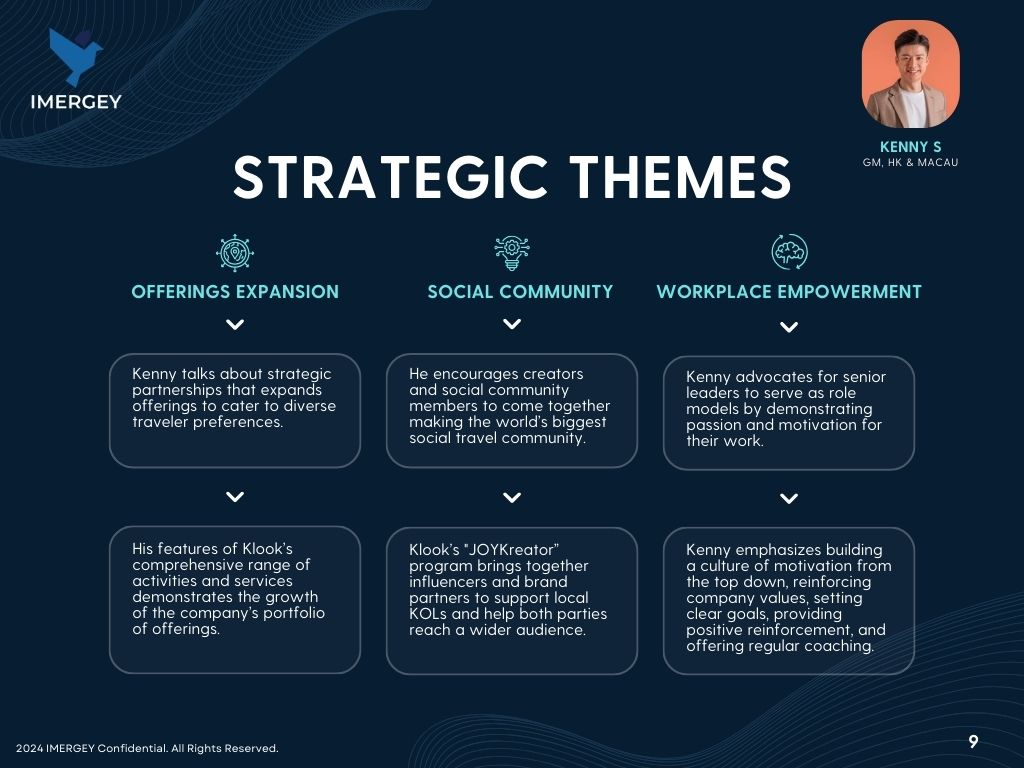 IMERGEY

KENNY S
GM, HK & MACAU

STRATEGIC THEMES

OFFERINGS EXPANSION

Kenny talks about strategic partnerships that expands offerings to cater to diverse traveler preferences.

His features of Klook's comprehensive range of activities and services demonstrates the growth of the company's portfolio of offerings.

SOCIAL COMMUNITY

He encourages creators and social community members to come together making the world's biggest social travel community.

Klook's "JOYKreator" program brings together influencers and brand partners to support local KOLs and help both parties reach a wider audience.

WORKPLACE EMPOWERMENT

Kenny advocates for senior leaders to serve as role models by demonstrating passion and motivation for their work.

Kenny emphasizes building a culture of motivation from the top down, reinforcing company values, setting clear goals, providing positive reinforcement, and offering regular coaching.

2024 IMERGEY Confidential. All Rights Reserved.

9